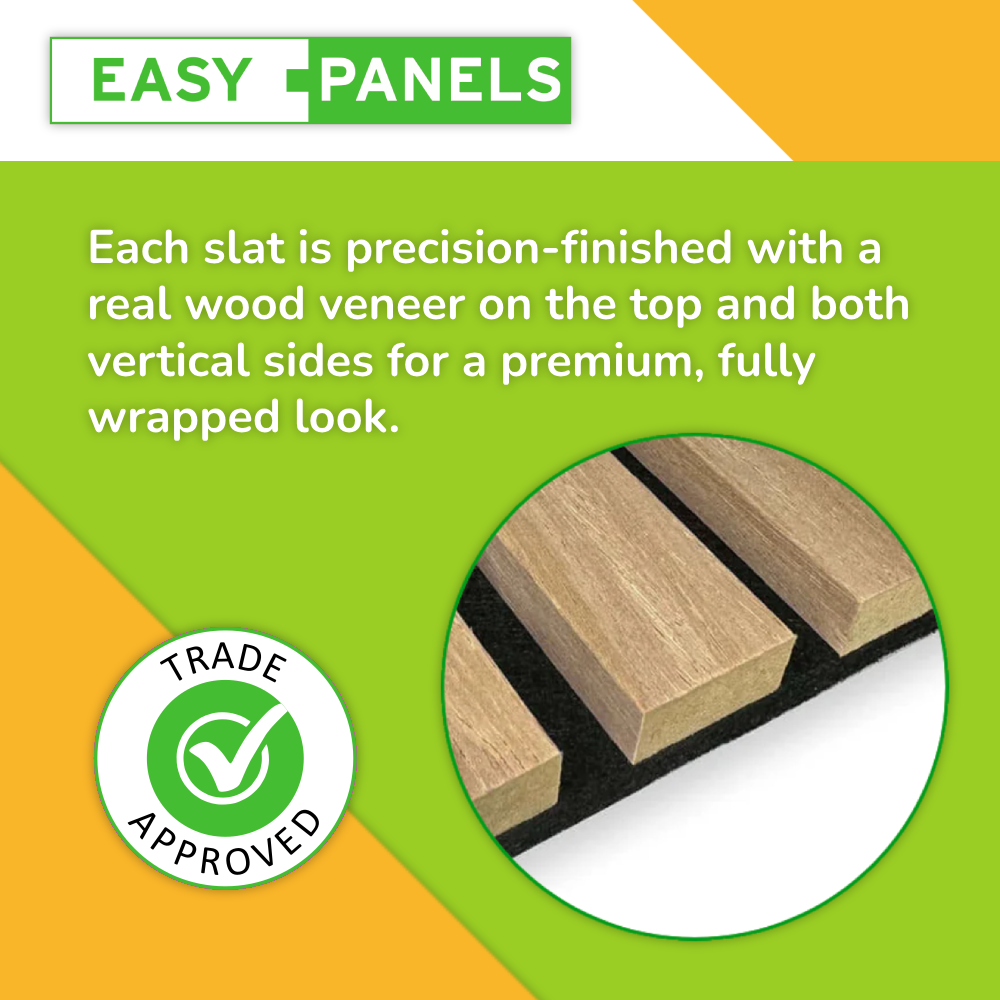 EASY PANELS

Each slat is precision-finished with a real wood veneer on the top and both vertical sides for a premium, fully wrapped look.

TRADE APPROVED